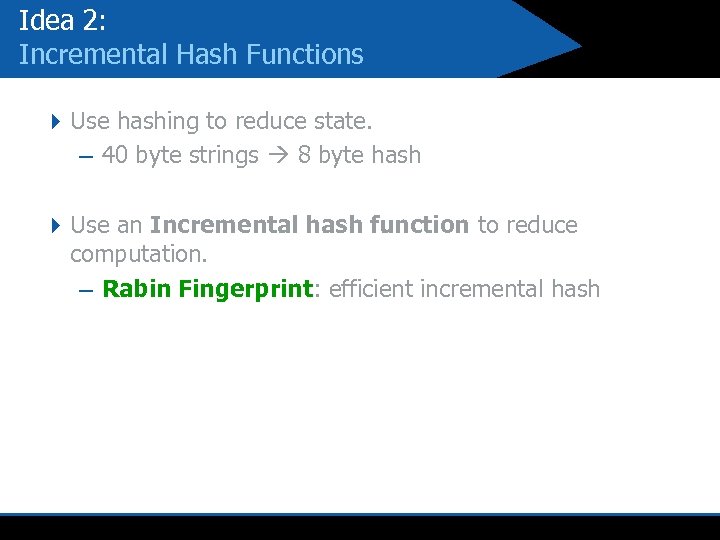 Idea 2:
Incremental Hash Functions

Use hashing to reduce state.
– 40 byte strings → 8 byte hash

Use an Incremental hash function to reduce computation.
– Rabin Fingerprint: efficient incremental hash